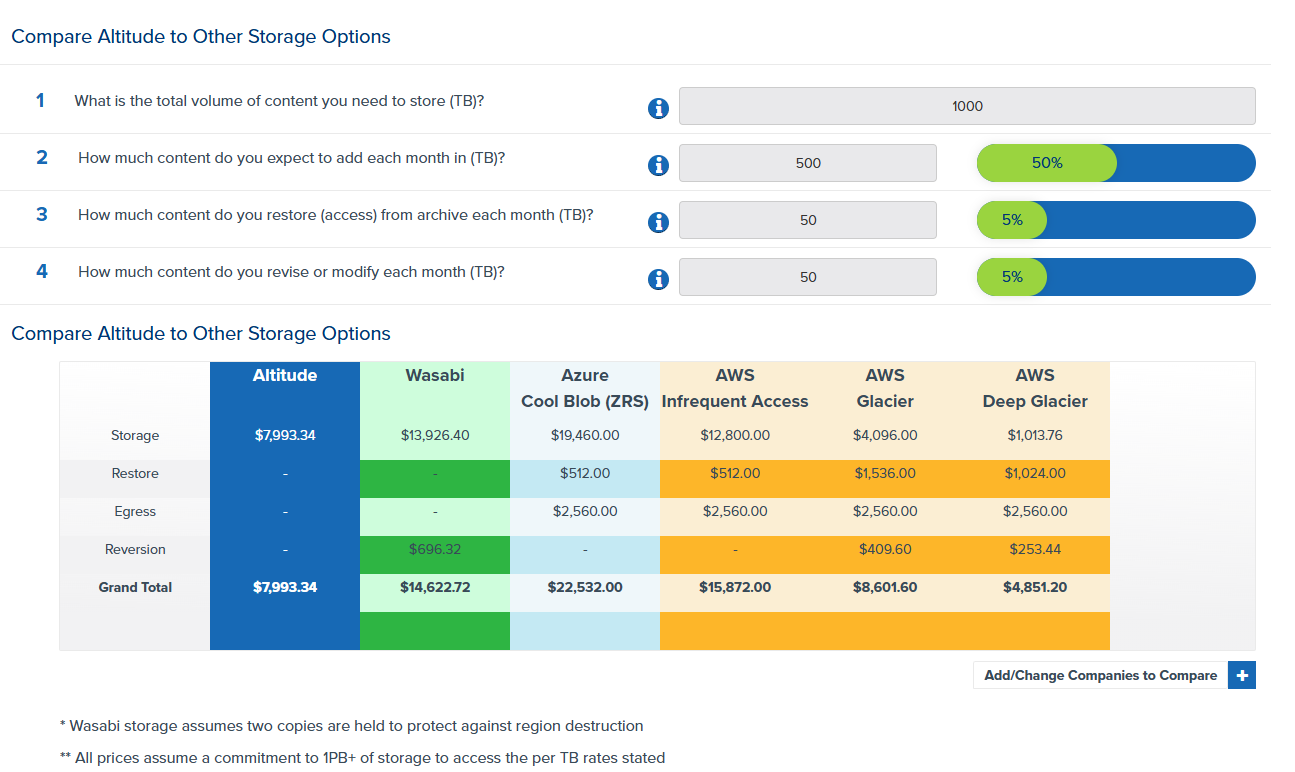 Compare Altitude to Other Storage Options

1 What is the total volume of content you need to store (TB)? 1000

2 How much content do you expect to add each month in (TB)? 500 50%

3 How much content do you restore (access) from archive each month (TB)? 50 5%

4 How much content do you revise or modify each month (TB)? 50 5%

Compare Altitude to Other Storage Options

| | Altitude | Wasabi | Azure Cool Blob (ZRS) | AWS Infrequent Access | AWS Glacier | AWS Deep Glacier |
|---|---|---|---|---|---|---|
| Storage | $7,993.34 | $13,926.40 | $19,460.00 | $12,800.00 | $4,096.00 | $1,013.76 |
| Restore | - | - | $512.00 | $512.00 | $1,536.00 | $1,024.00 |
| Egress | - | - | $2,560.00 | $2,560.00 | $2,560.00 | $2,560.00 |
| Reversion | - | $696.32 | - | - | $409.60 | $253.44 |
| Grand Total | $7,993.34 | $14,622.72 | $22,532.00 | $15,872.00 | $8,601.60 | $4,851.20 |

Add/Change Companies to Compare +

* Wasabi storage assumes two copies are held to protect against region destruction

** All prices assume a commitment to 1PB+ of storage to access the per TB rates stated